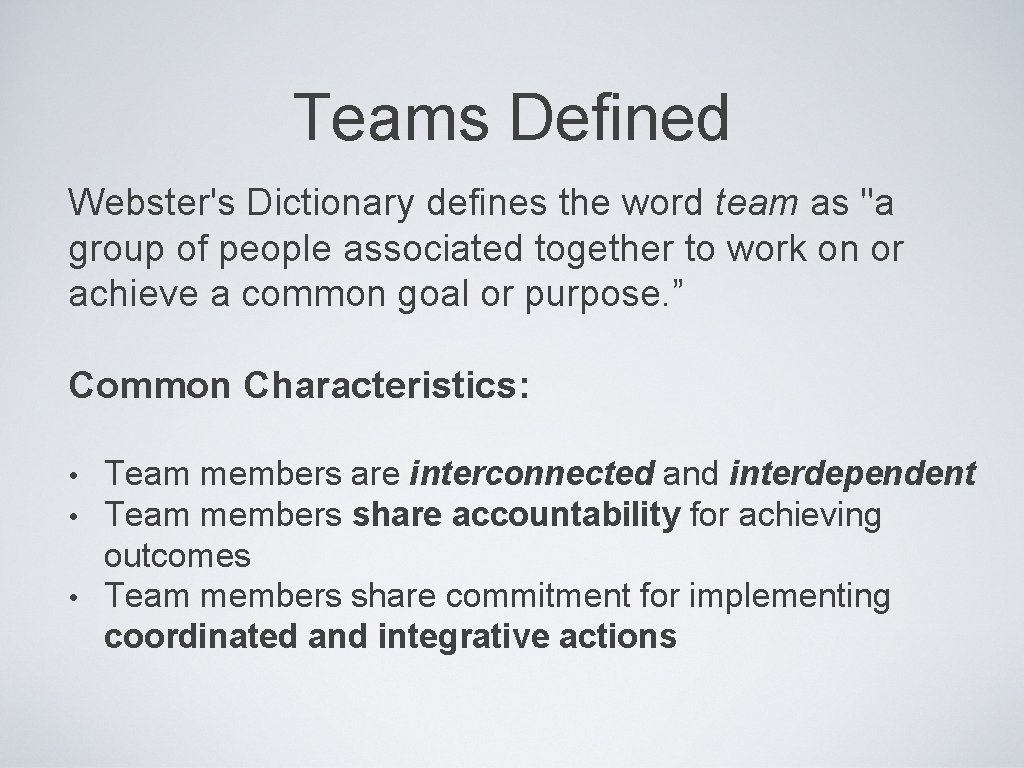 Teams Defined

Webster's Dictionary defines the word team as "a group of people associated together to work on or achieve a common goal or purpose.”

Common Characteristics:

• Team members are interconnected and interdependent
• Team members share accountability for achieving outcomes
• Team members share commitment for implementing coordinated and integrative actions